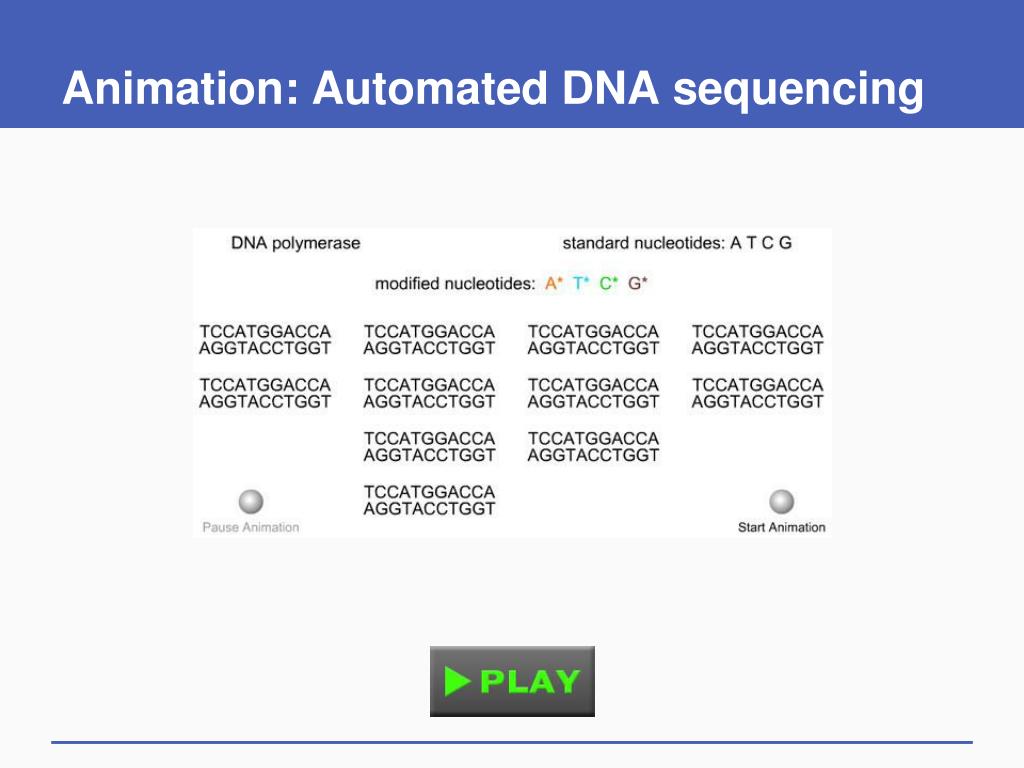 Animation: Automated DNA sequencing

DNA polymerase

standard nucleotides: A T C G

modified nucleotides: A* T* C* G*

TCCATGGACCA
AGGTACCTGGT

TCCATGGACCA
AGGTACCTGGT

TCCATGGACCA
AGGTACCTGGT

TCCATGGACCA
AGGTACCTGGT

TCCATGGACCA
AGGTACCTGGT

TCCATGGACCA
AGGTACCTGGT

TCCATGGACCA
AGGTACCTGGT

TCCATGGACCA
AGGTACCTGGT

TCCATGGACCA
AGGTACCTGGT

TCCATGGACCA
AGGTACCTGGT

TCCATGGACCA
AGGTACCTGGT

Pause Animation

Start Animation

PLAY